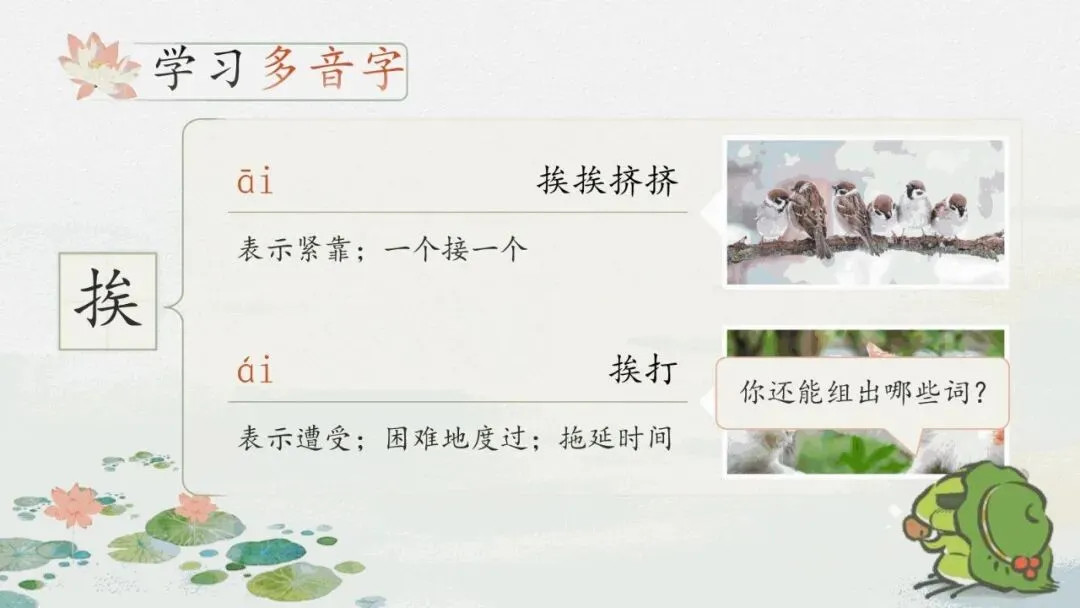 学习多音字

挨

āi 挨挨挤挤

表示紧靠；一个接一个

ái 挨打

表示遭受；困难地度过；拖延时间

你还能组出哪些词？